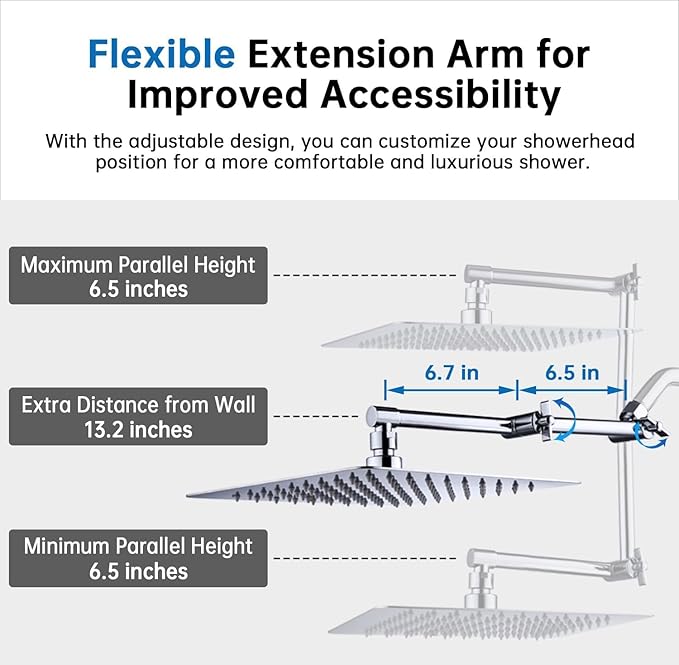 Flexible Extension Arm for Improved Accessibility

With the adjustable design, you can customize your showerhead position for a more comfortable and luxurious shower.

Maximum Parallel Height
6.5 inches

6.7 in

6.5 in

Extra Distance from Wall
13.2 inches

Minimum Parallel Height
6.5 inches